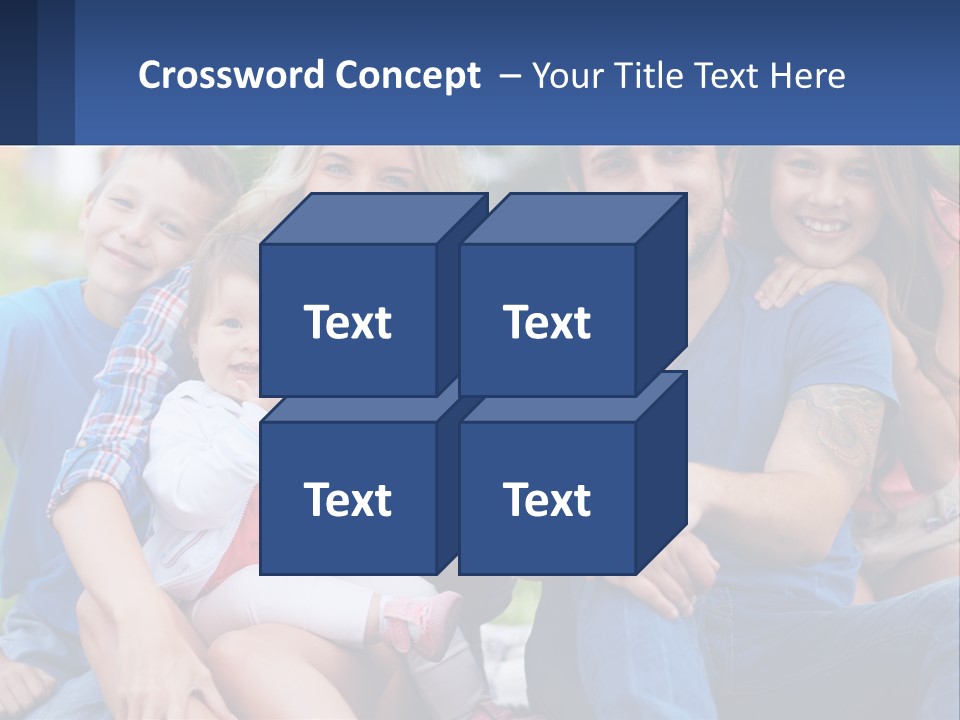 Crossword Concept – Your Title Text Here

Text

Text

Text

Text